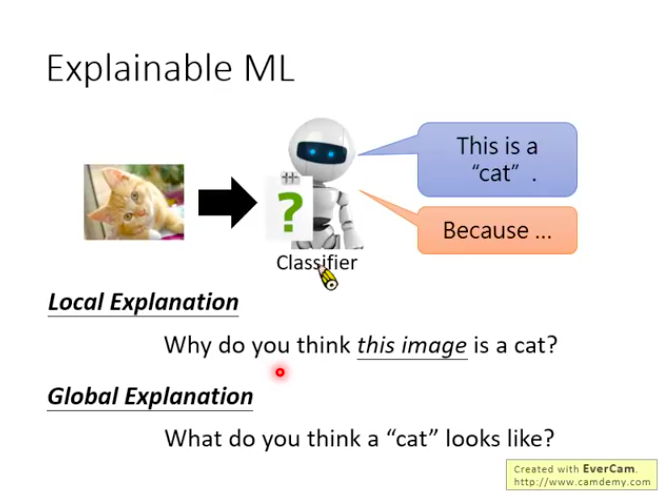 Explainable ML

?

Classifier

This is a "cat" .

Because ...

Local Explanation

Why do you think this image is a cat?

Global Explanation

What do you think a "cat" looks like?

Created with EverCam.
http://www.camdemy.com